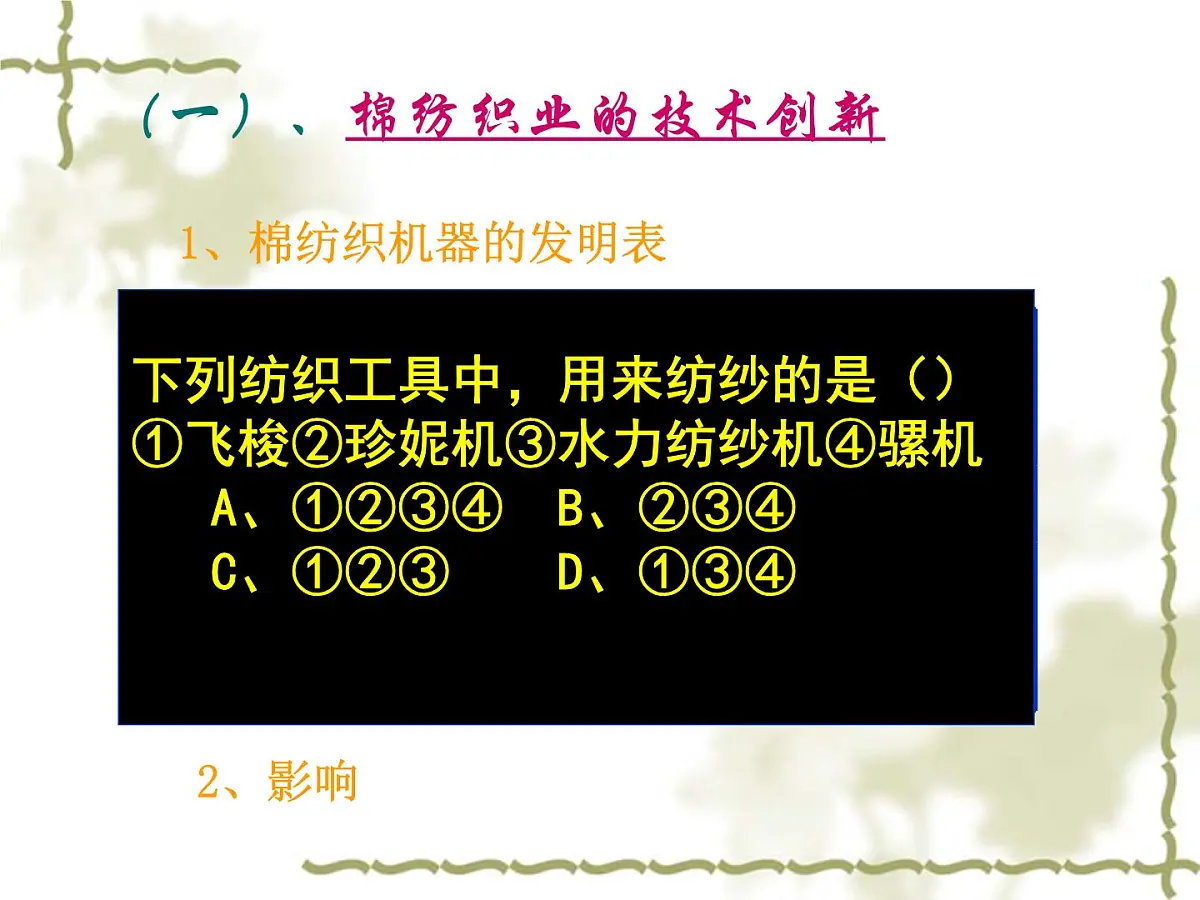 （一）、棉纺织业的技术创新

1、棉纺织机器的发明表

下列纺织工具中，用来纺纱的是（）
①飞梭②珍妮机③水力纺纱机④骡机
A、①②③④ B、②③④
C、①②③ D、①③④

2、影响